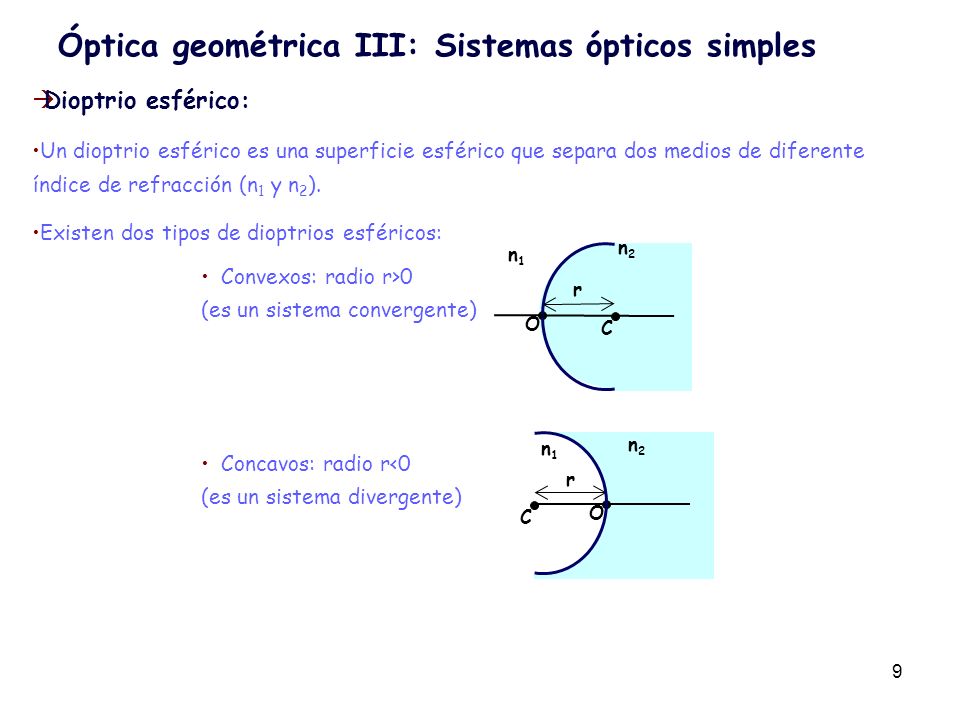 Óptica geométrica III: Sistemas ópticos simples

→Dioptrio esférico:

•Un dioptrio esférico es una superficie esférico que separa dos medios de diferente índice de refracción ($n_1$ y $n_2$).

•Existen dos tipos de dioptrios esféricos:

• Convexos: radio r>0
(es un sistema convergente)

$n_1$
$n_2$
r
O
C

• Concavos: radio r<0
(es un sistema divergente)

$n_1$
$n_2$
r
C
O

9